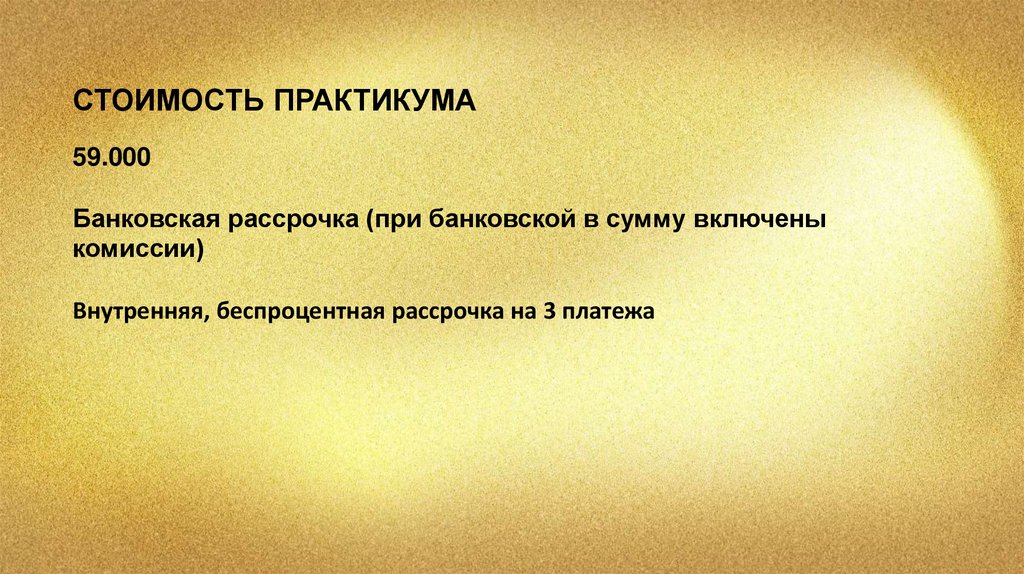 СТОИМОСТЬ ПРАКТИКУМА

59.000

Банковская рассрочка (при банковской в сумму включены комиссии)

Внутренняя, беспроцентная рассрочка на 3 платежа